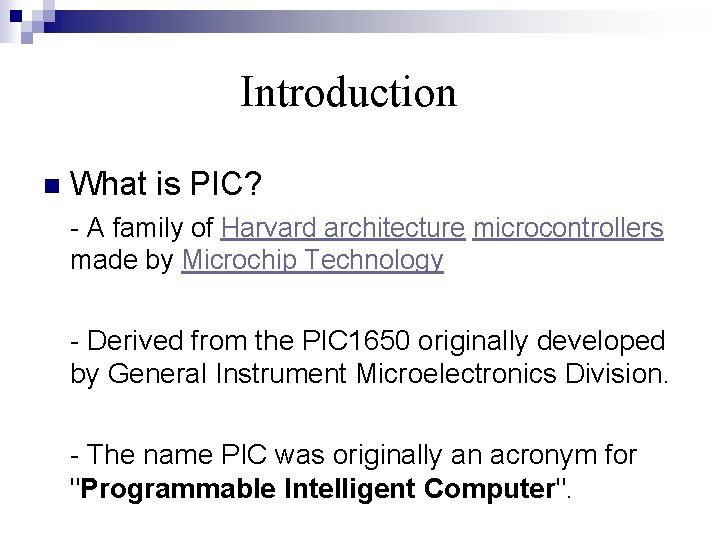 Introduction

What is PIC?

- A family of Harvard architecture microcontrollers made by Microchip Technology

- Derived from the PIC1650 originally developed by General Instrument Microelectronics Division.

- The name PIC was originally an acronym for "Programmable Intelligent Computer".